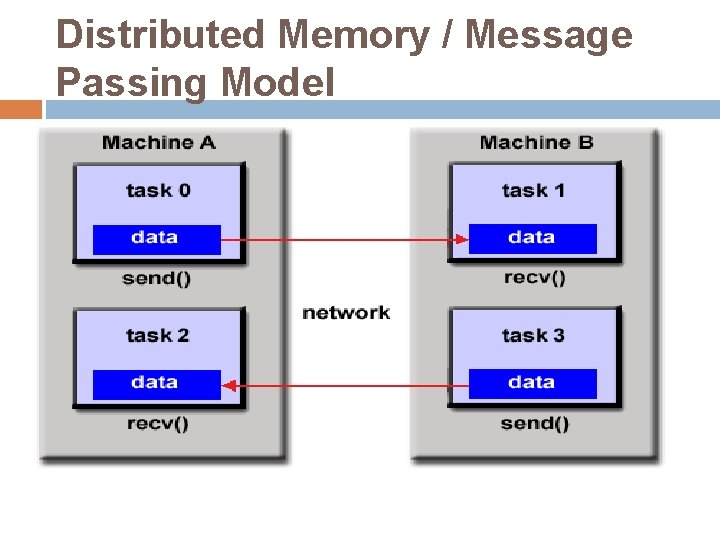 Distributed Memory / Message Passing Model

Machine A

task 0

data

send()

task 2

data

recv()

network

Machine B

task 1

data

recv()

task 3

data

send()